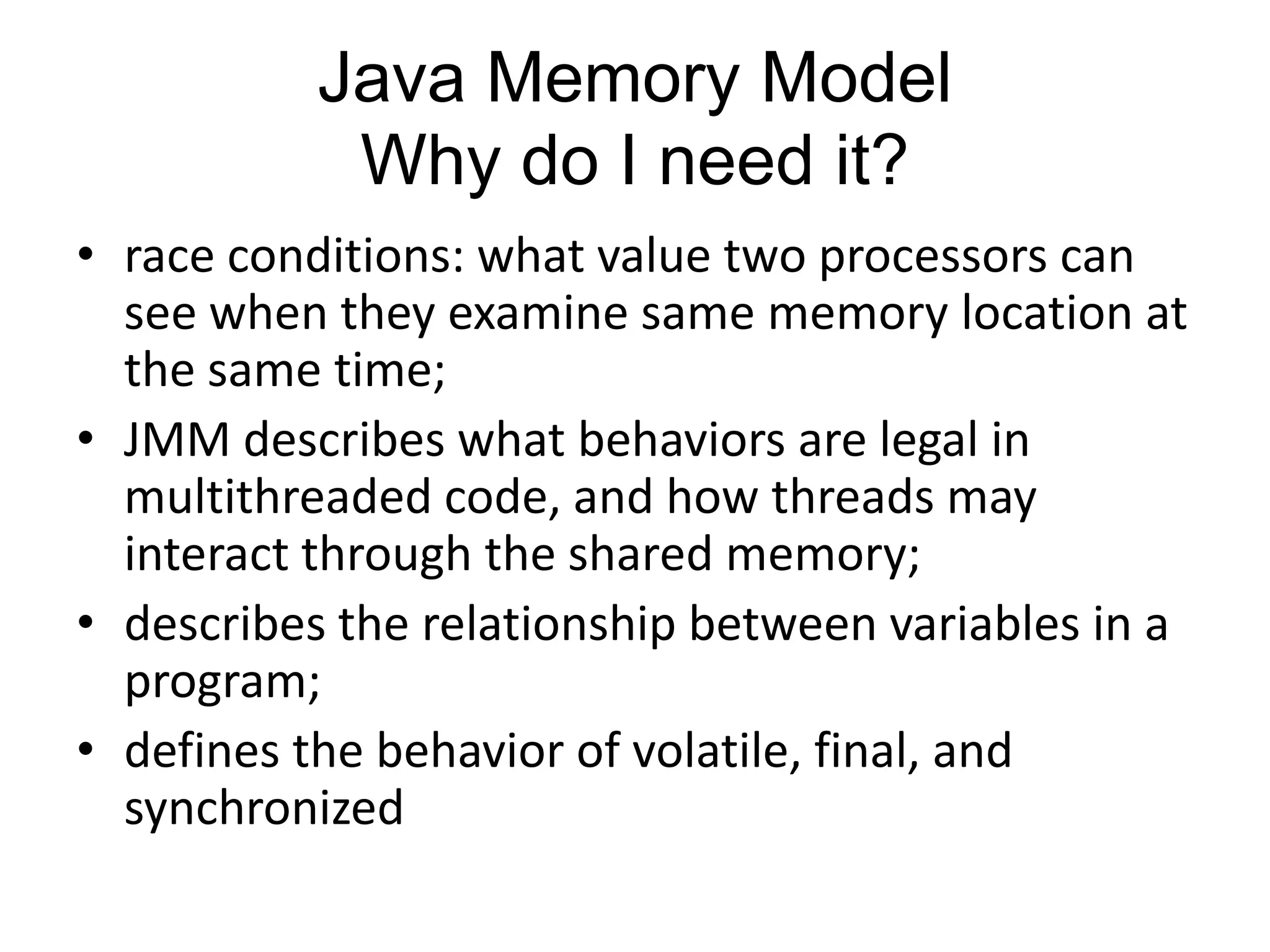 Java Memory Model
Why do I need it?

• race conditions: what value two processors can see when they examine same memory location at the same time;
• JMM describes what behaviors are legal in multithreaded code, and how threads may interact through the shared memory;
• describes the relationship between variables in a program;
• defines the behavior of volatile, final, and synchronized